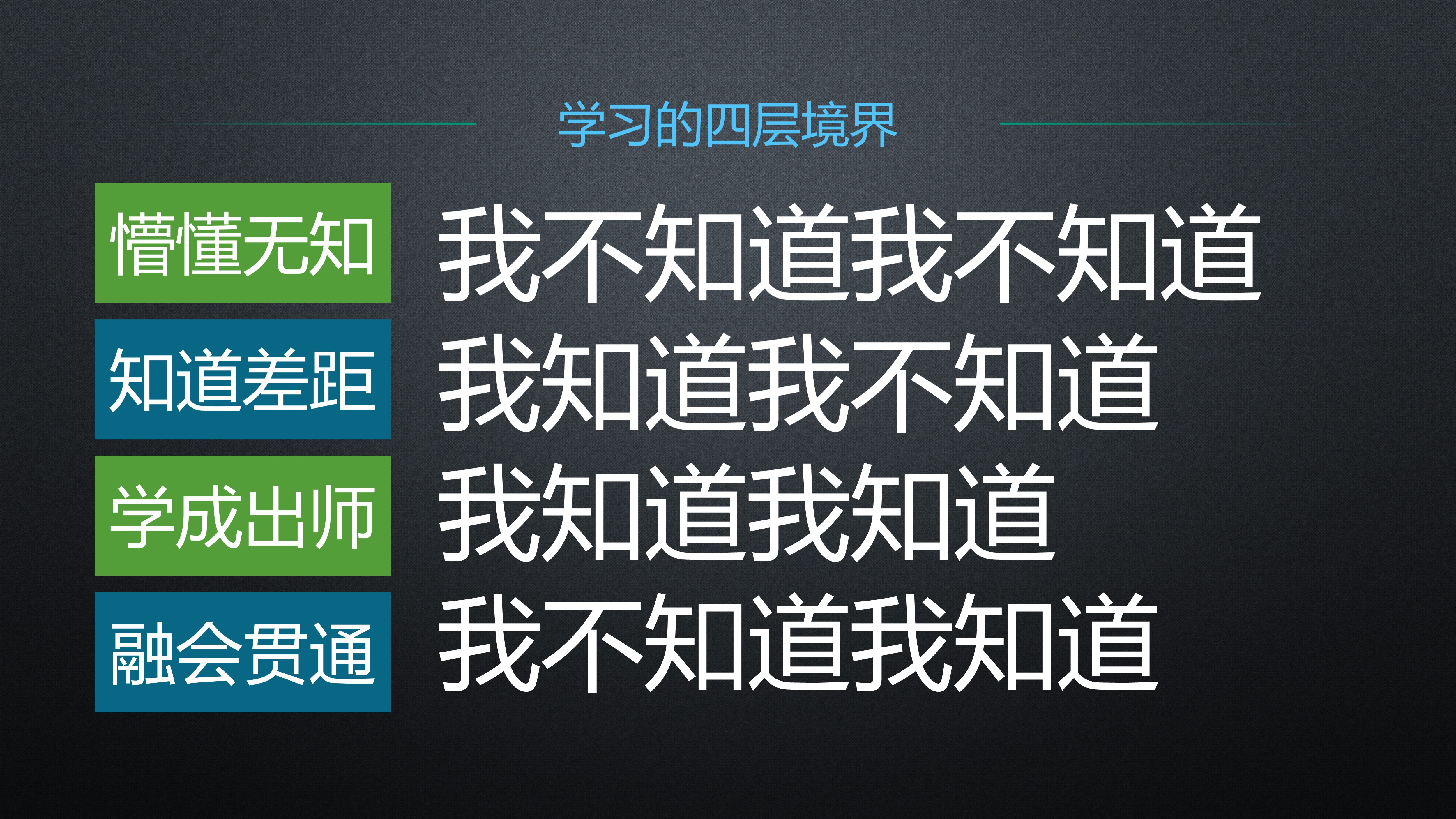 学习的四层境界

懵懂无知 我不知道我不知道

知道差距 我知道我不知道

学成出师 我知道我知道

融会贯通 我不知道我知道